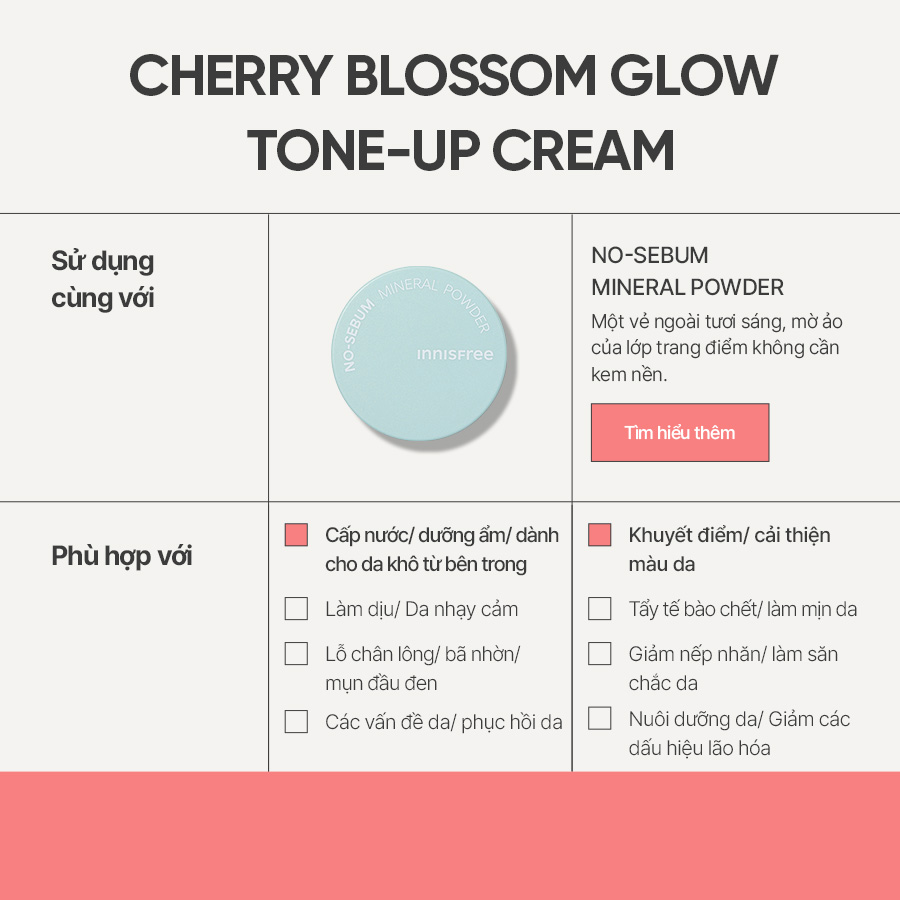 CHERRY BLOSSOM GLOW TONE-UP CREAM

Sử dụng cùng với

NO-SEBUM MINERAL POWDER
innisfree

NO-SEBUM
MINERAL POWDER
Một vẻ ngoài tươi sáng, mờ ảo của lớp trang điểm không cần kem nền.

Tìm hiểu thêm

Phù hợp với

Cấp nước/ dưỡng ẩm/ dành cho da khô từ bên trong

Làm dịu/ Da nhạy cảm

Lỗ chân lông/ bã nhờn/ mụn đầu đen

Các vấn đề da/ phục hồi da

Khuyết điểm/ cải thiện màu da

Tẩy tế bào chết/ làm mịn da

Giảm nếp nhăn/ làm săn chắc da

Nuôi dưỡng da/ Giảm các dấu hiệu lão hóa